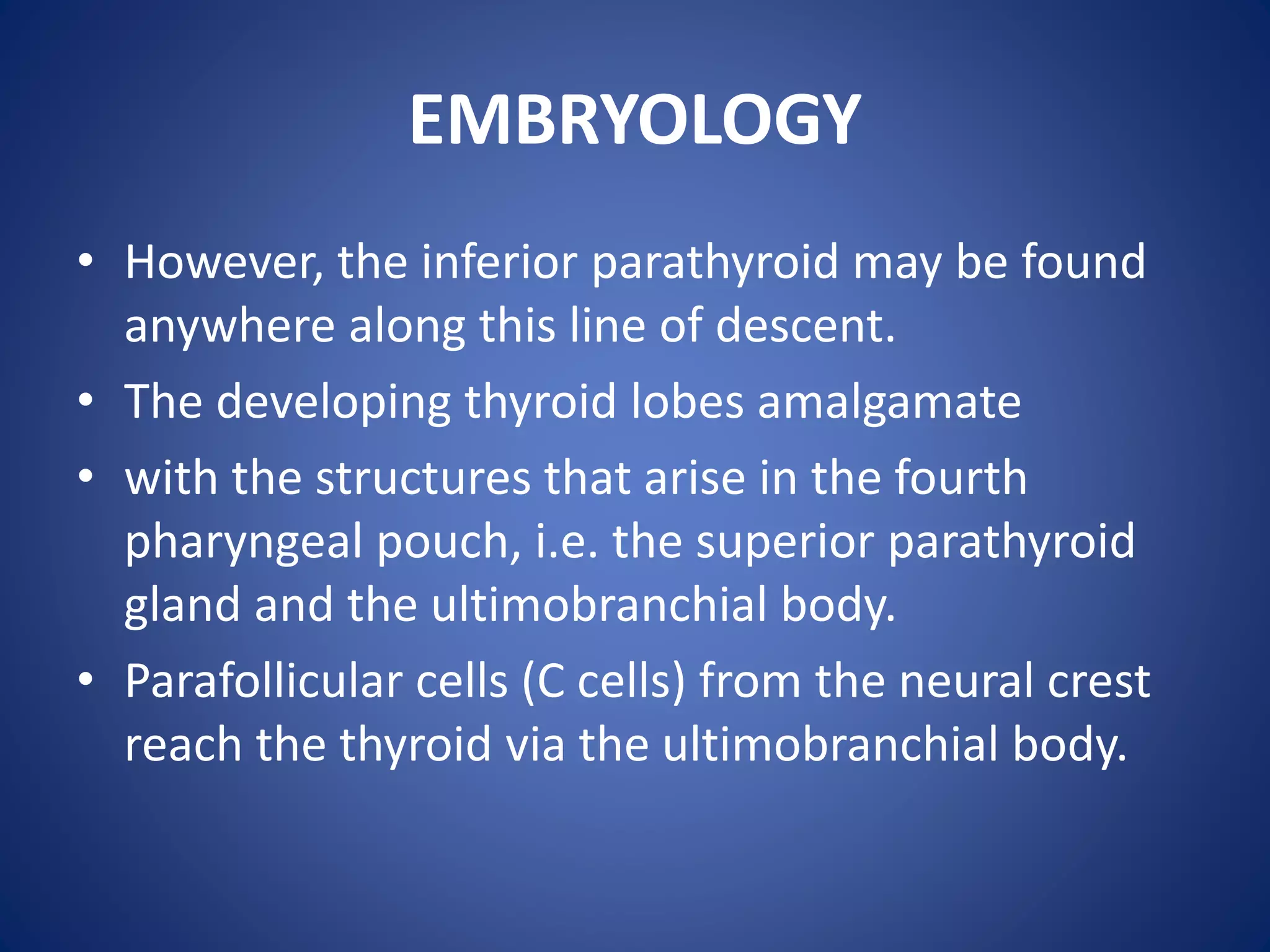 EMBRYOLOGY

• However, the inferior parathyroid may be found anywhere along this line of descent.
• The developing thyroid lobes amalgamate
• with the structures that arise in the fourth pharyngeal pouch, i.e. the superior parathyroid gland and the ultimobranchial body.
• Parafollicular cells (C cells) from the neural crest reach the thyroid via the ultimobranchial body.